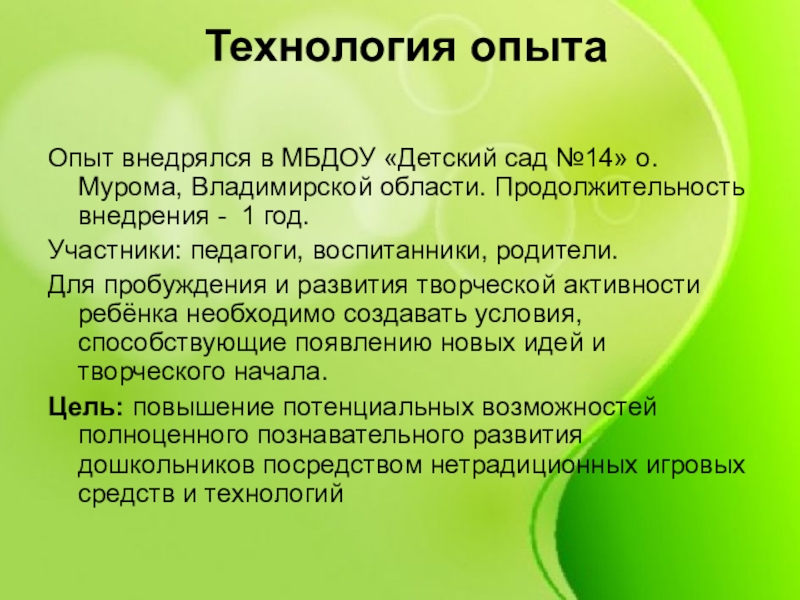 Технология опыта

Опыт внедрялся в МБДОУ «Детский сад №14» о. Мурома, Владимирской области. Продолжительность внедрения - 1 год.

Участники: педагоги, воспитанники, родители.

Для пробуждения и развития творческой активности ребёнка необходимо создавать условия, способствующие появлению новых идей и творческого начала.

Цель: повышение потенциальных возможностей полноценного познавательного развития дошкольников посредством нетрадиционных игровых средств и технологий